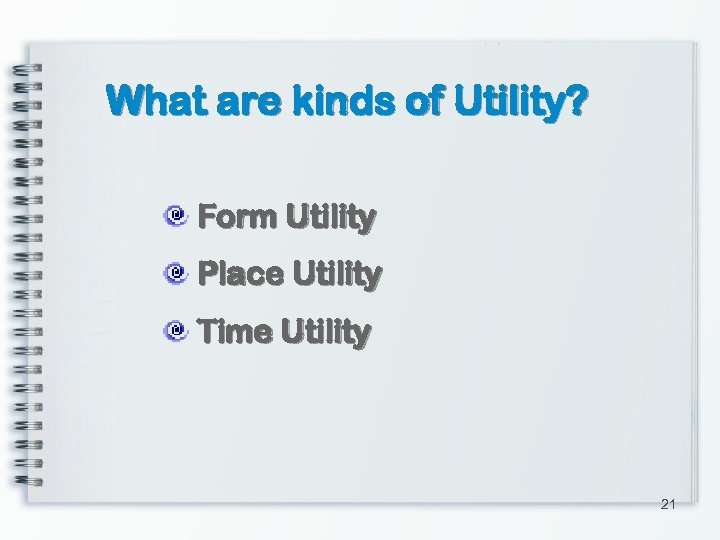 What are kinds of Utility?

Form Utility

Place Utility

Time Utility

21